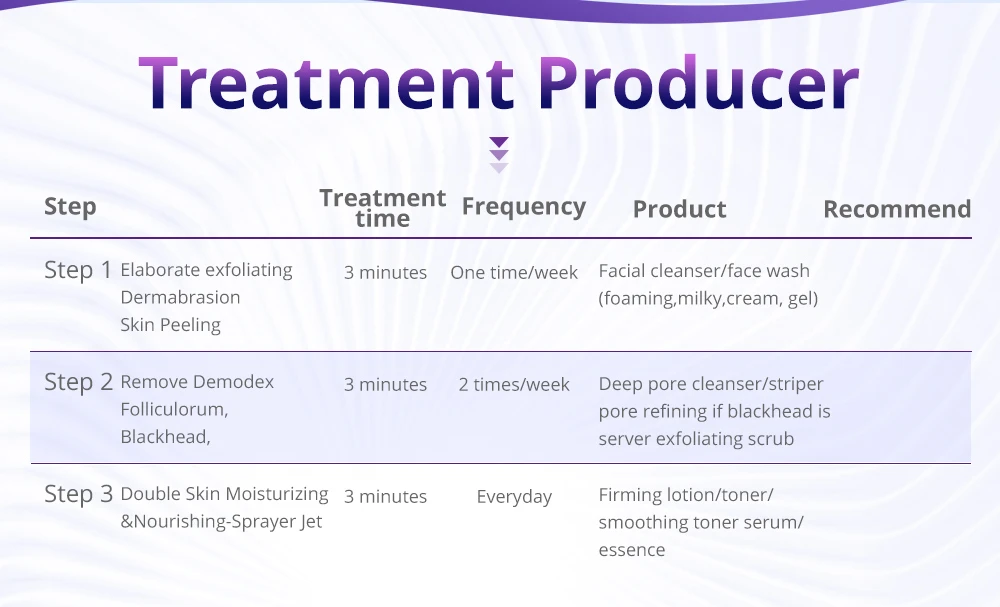 Treatment Producer

| Step | | Treatment time | Frequency | Product | Recommend |
|---|---|---|---|---|---|
| Step 1 | Elaborate exfoliating Dermabrasion Skin Peeling | 3 minutes | One time/week | Facial cleanser/face wash (foaming,milky,cream, gel) | |
| Step 2 | Remove Demodex Folliculorum, Blackhead, | 3 minutes | 2 times/week | Deep pore cleanser/striper pore refining if blackhead is server exfoliating scrub | |
| Step 3 | Double Skin Moisturizing &Nourishing-Sprayer Jet | 3 minutes | Everyday | Firming lotion/toner/ smoothing toner serum/ essence | |